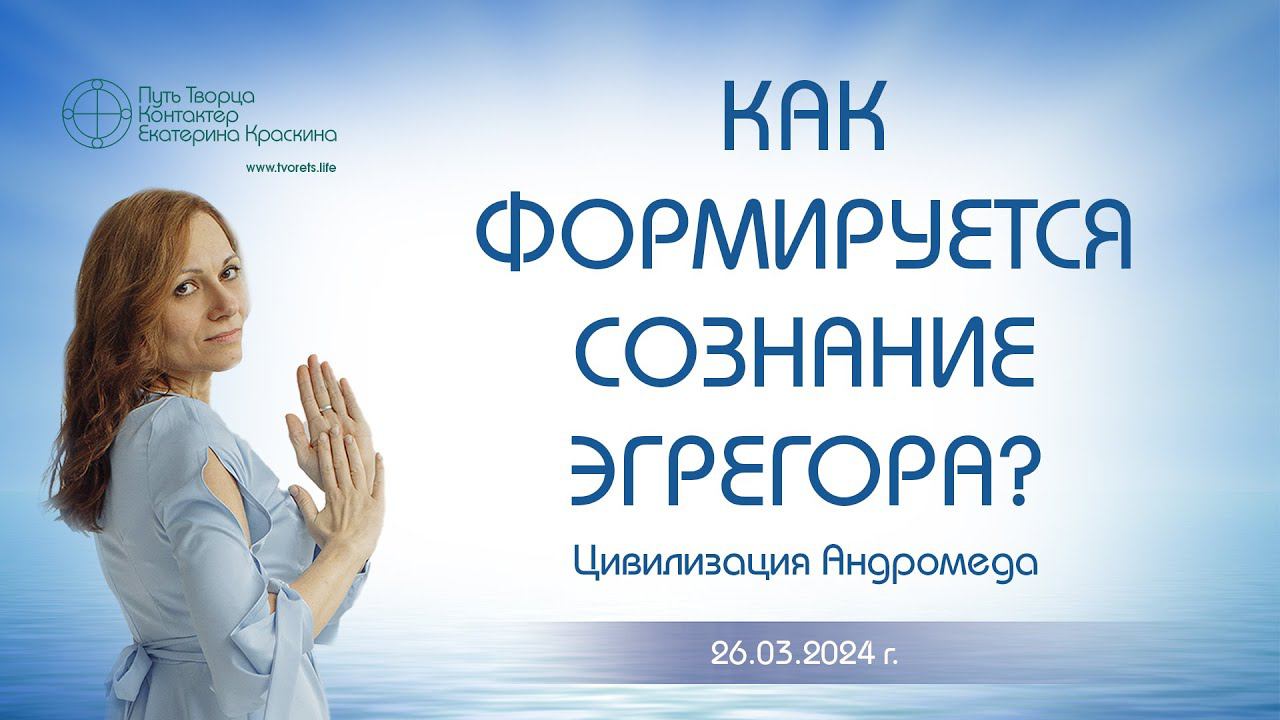 Путь Творца
Контактер
Екатерина Краскина

www.tvorets.life

КАК ФОРМИРУЕТСЯ СОЗНАНИЕ ЭГРЕГОРА?

Цивилизация Андромеда

26.03.2024 г.